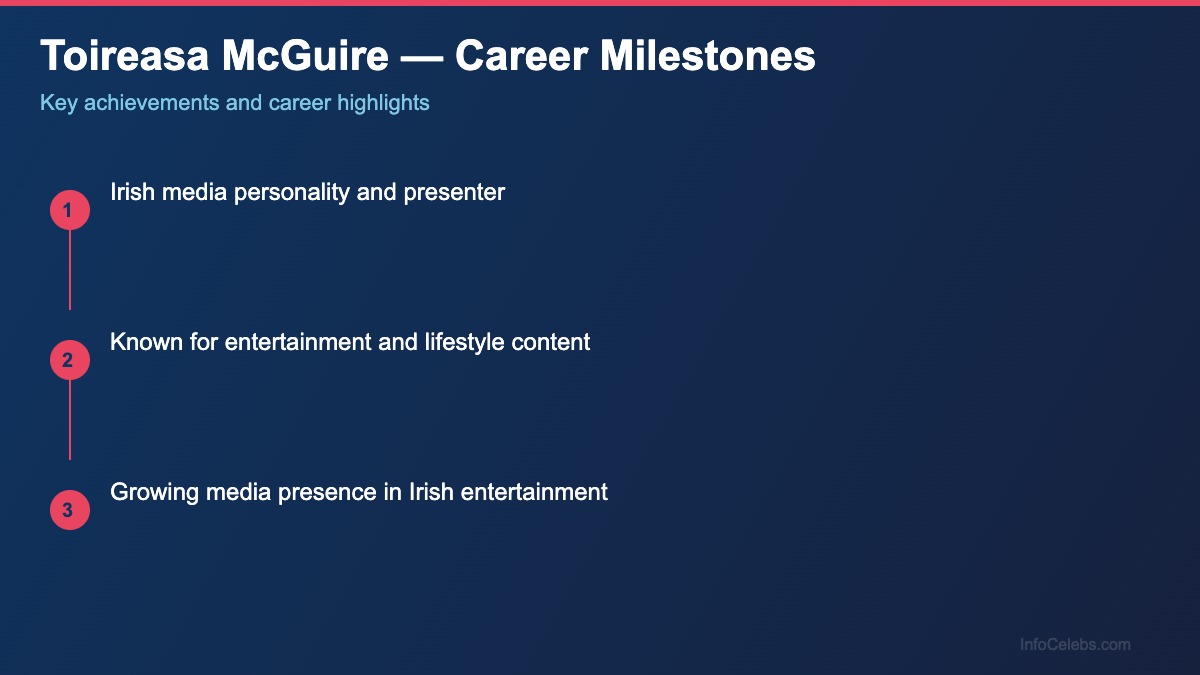 Toireasa McGuire — Career Milestones

Key achievements and career highlights

1 Irish media personality and presenter

2 Known for entertainment and lifestyle content

3 Growing media presence in Irish entertainment

InfoCelebs.com